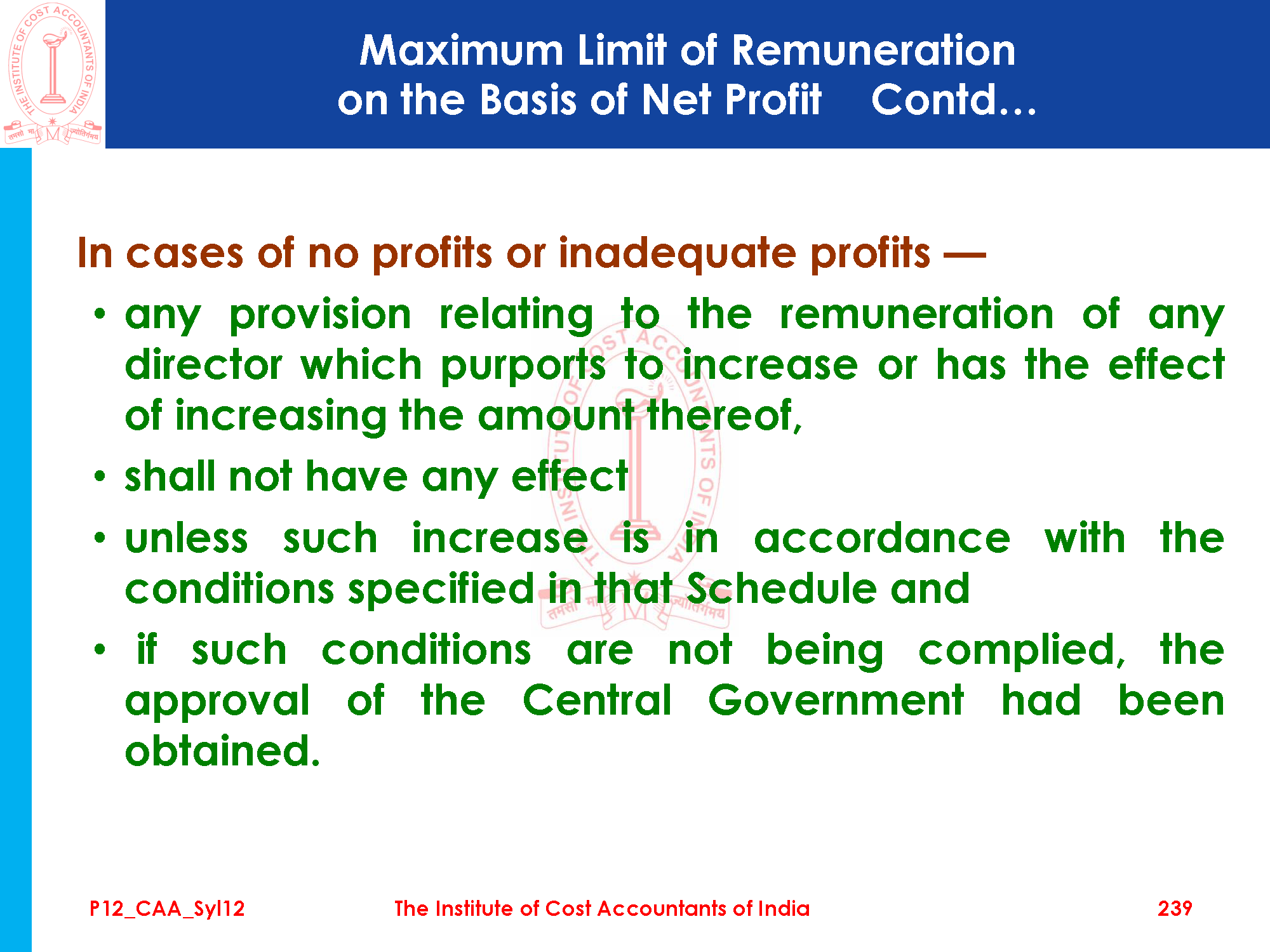 THE INSTITUTE OF COST ACCOUNTANTS OF INDIA
तमसो मा ज्योतिर्गमय

Maximum Limit of Remuneration on the Basis of Net Profit Contd…

In cases of no profits or inadequate profits —

• any provision relating to the remuneration of any director which purports to increase or has the effect of increasing the amount thereof,

• shall not have any effect

• unless such increase is in accordance with the conditions specified in that Schedule and

• if such conditions are not being complied, the approval of the Central Government had been obtained.

P12_CAA_Syl12 The Institute of Cost Accountants of India 239